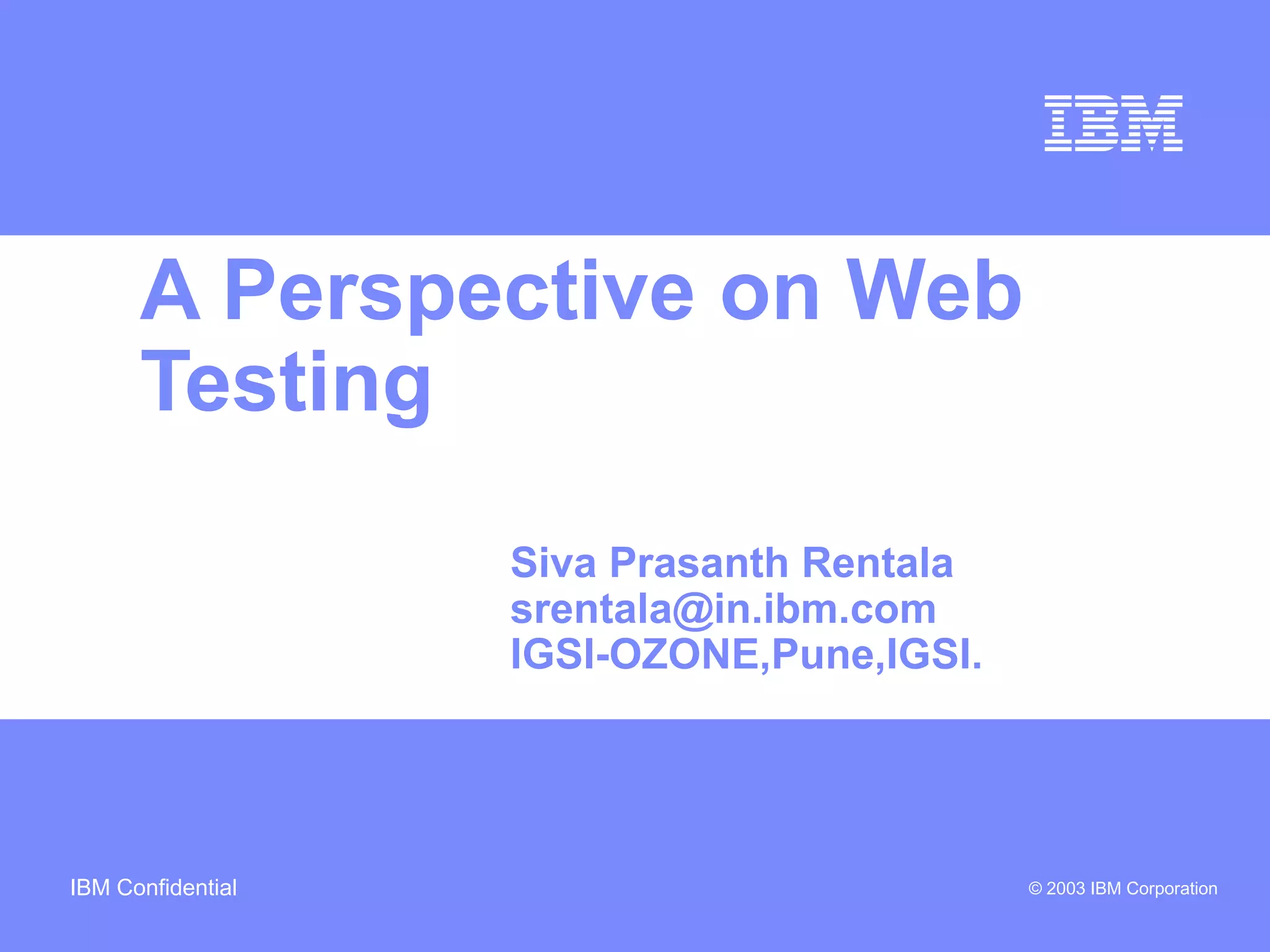 IBM

A Perspective on Web Testing

Siva Prasanth Rentala
srentala@in.ibm.com
IGSI-OZONE,Pune,IGSI.

IBM Confidential

© 2003 IBM Corporation